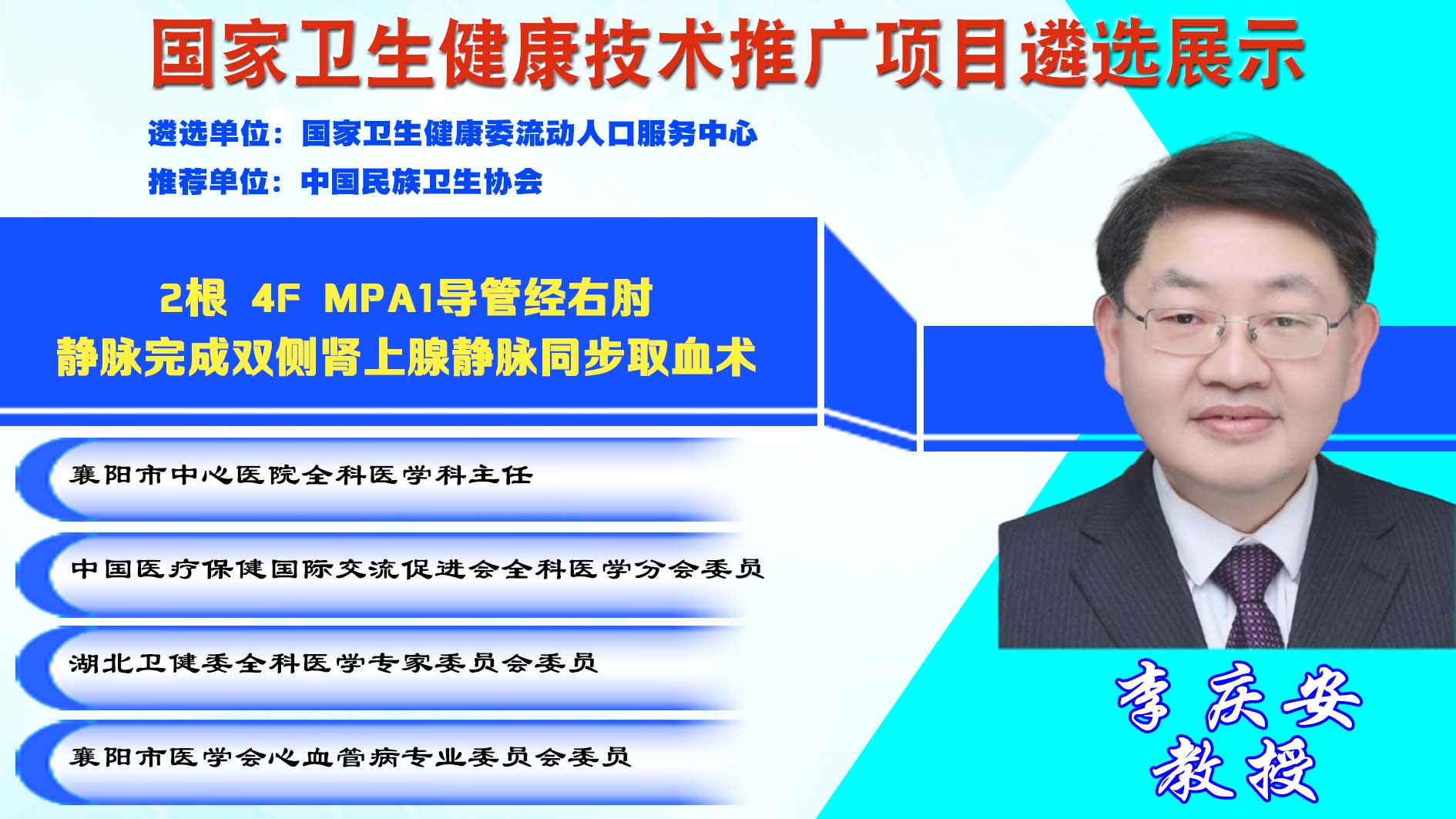 国家卫生健康技术推广项目遴选展示

遴选单位：国家卫生健康委流动人口服务中心
推荐单位：中国民族卫生协会

2根 4F MPA1导管经右肘静脉完成双侧肾上腺静脉同步取血术

襄阳市中心医院全科医学科主任

中国医疗保健国际交流促进会全科医学分会委员

湖北卫健委全科医学专家委员会委员

襄阳市医学会心血管病专业委员会委员

李庆安
教授